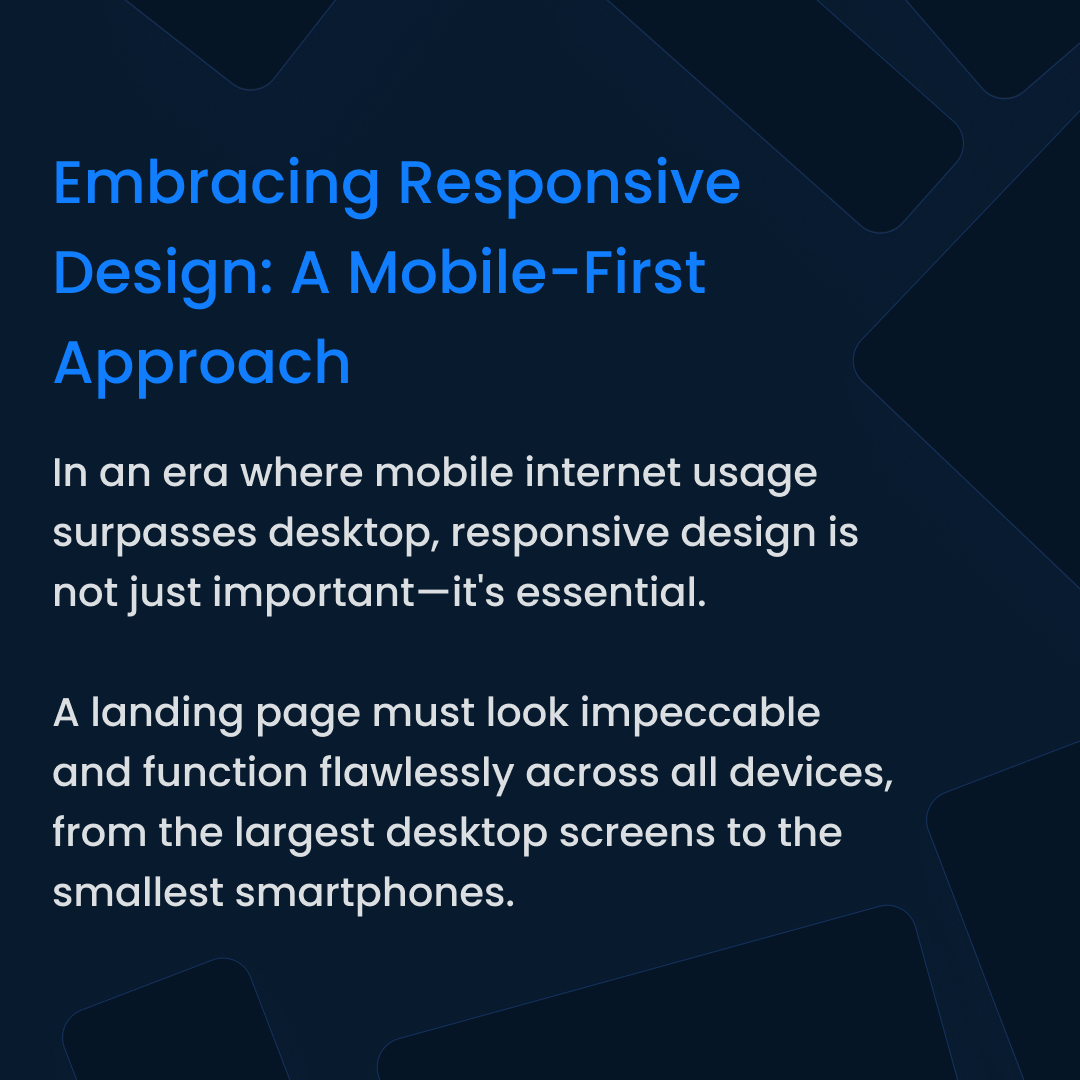 Embracing Responsive Design: A Mobile-First Approach

In an era where mobile internet usage surpasses desktop, responsive design is not just important—it's essential.

A landing page must look impeccable and function flawlessly across all devices, from the largest desktop screens to the smallest smartphones.